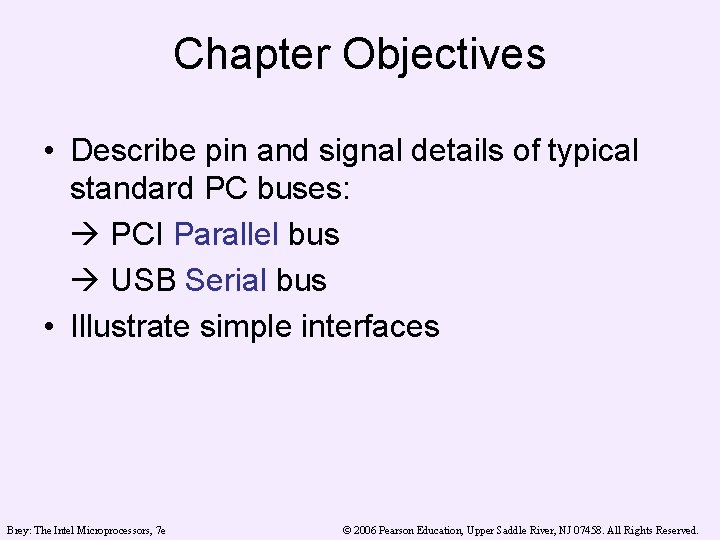 Chapter Objectives

• Describe pin and signal details of typical standard PC buses:

→ PCI Parallel bus

→ USB Serial bus

• Illustrate simple interfaces

Brey: The Intel Microprocessors, 7e

© 2006 Pearson Education, Upper Saddle River, NJ 07458. All Rights Reserved.